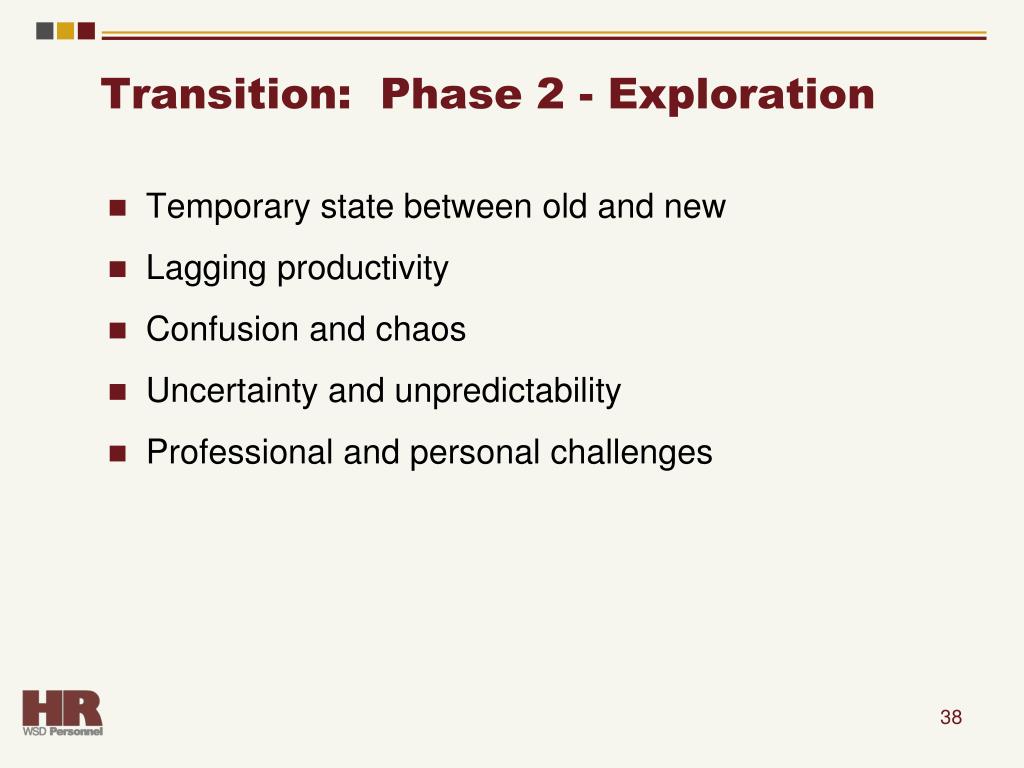 Transition: Phase 2 - Exploration

- Temporary state between old and new
- Lagging productivity
- Confusion and chaos
- Uncertainty and unpredictability
- Professional and personal challenges

HR
WSD Personnel

38